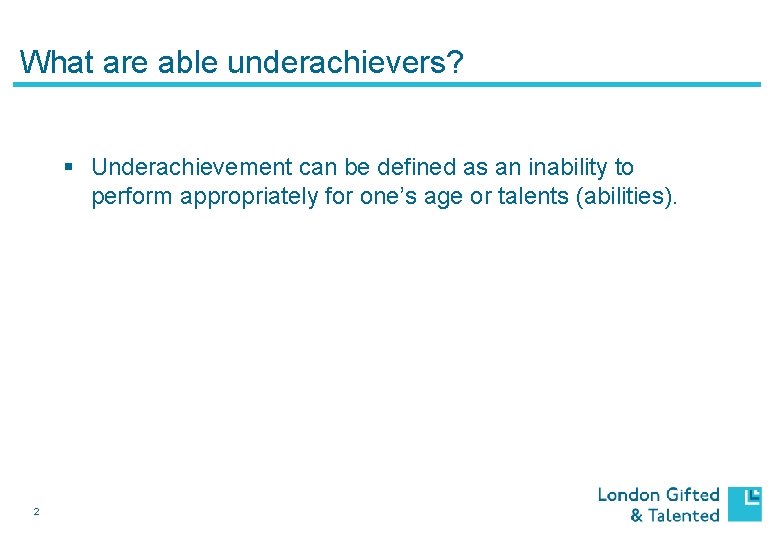 What are able underachievers?

▪ Underachievement can be defined as an inability to perform appropriately for one’s age or talents (abilities).

2

London Gifted & Talented